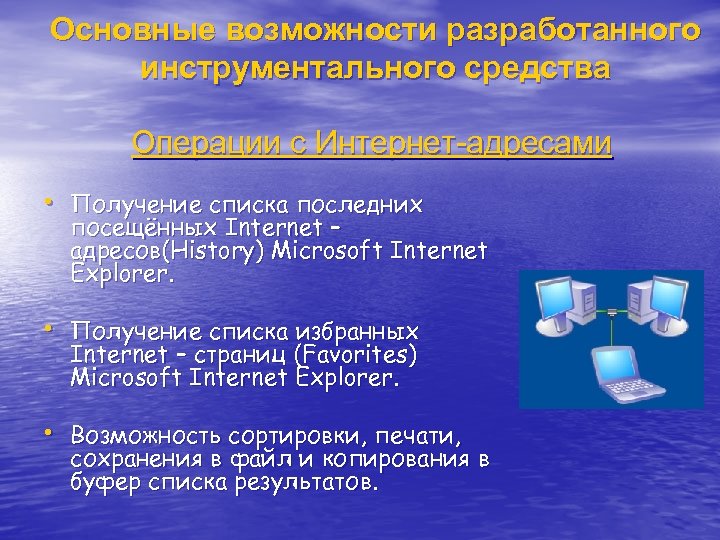 Основные возможности разработанного инструментального средства

Операции с Интернет-адресами

• Получение списка последних посещённых Internet – адресов(History) Microsoft Internet Explorer.

• Получение списка избранных Internet – страниц (Favorites) Microsoft Internet Explorer.

• Возможность сортировки, печати, сохранения в файл и копирования в буфер списка результатов.